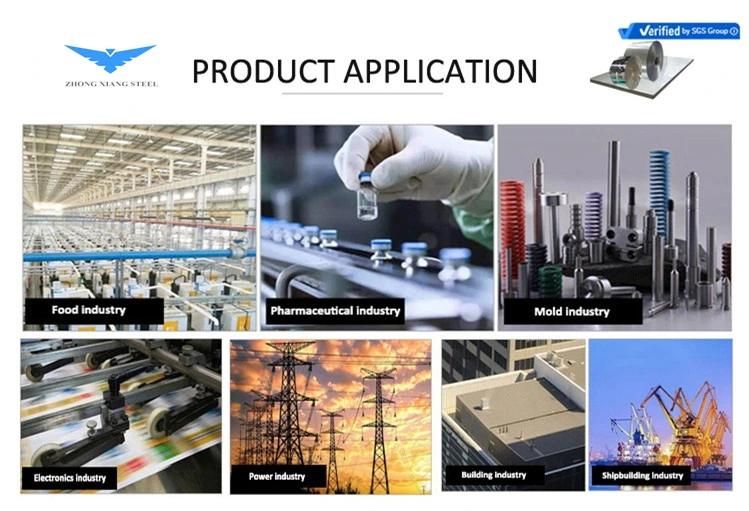 ZHONG XIANG STEEL

PRODUCT APPLICATION

Verified by SGS Group

Food industry

Pharmaceutical industry

Mold industry

Electronics industry

Power industry

Building industry

Shipbuilding industry